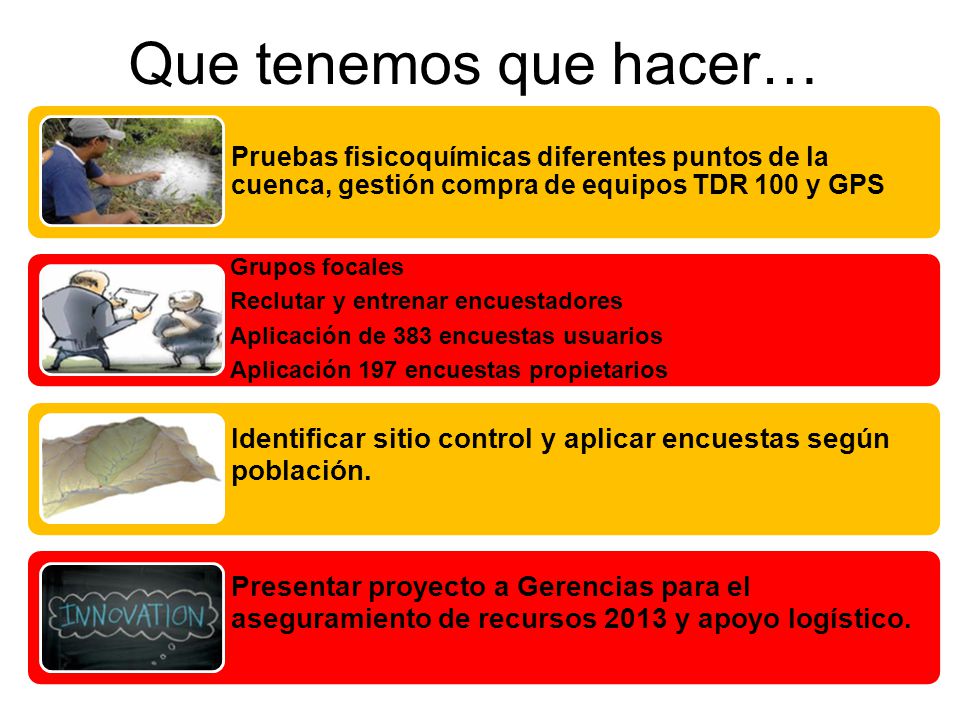 Que tenemos que hacer…

Pruebas fisicoquímicas diferentes puntos de la cuenca, gestión compra de equipos TDR 100 y GPS

Grupos focales
Reclutar y entrenar encuestadores
Aplicación de 383 encuestas usuarios
Aplicación 197 encuestas propietarios

Identificar sitio control y aplicar encuestas según población.

INNOVATION

Presentar proyecto a Gerencias para el aseguramiento de recursos 2013 y apoyo logístico.